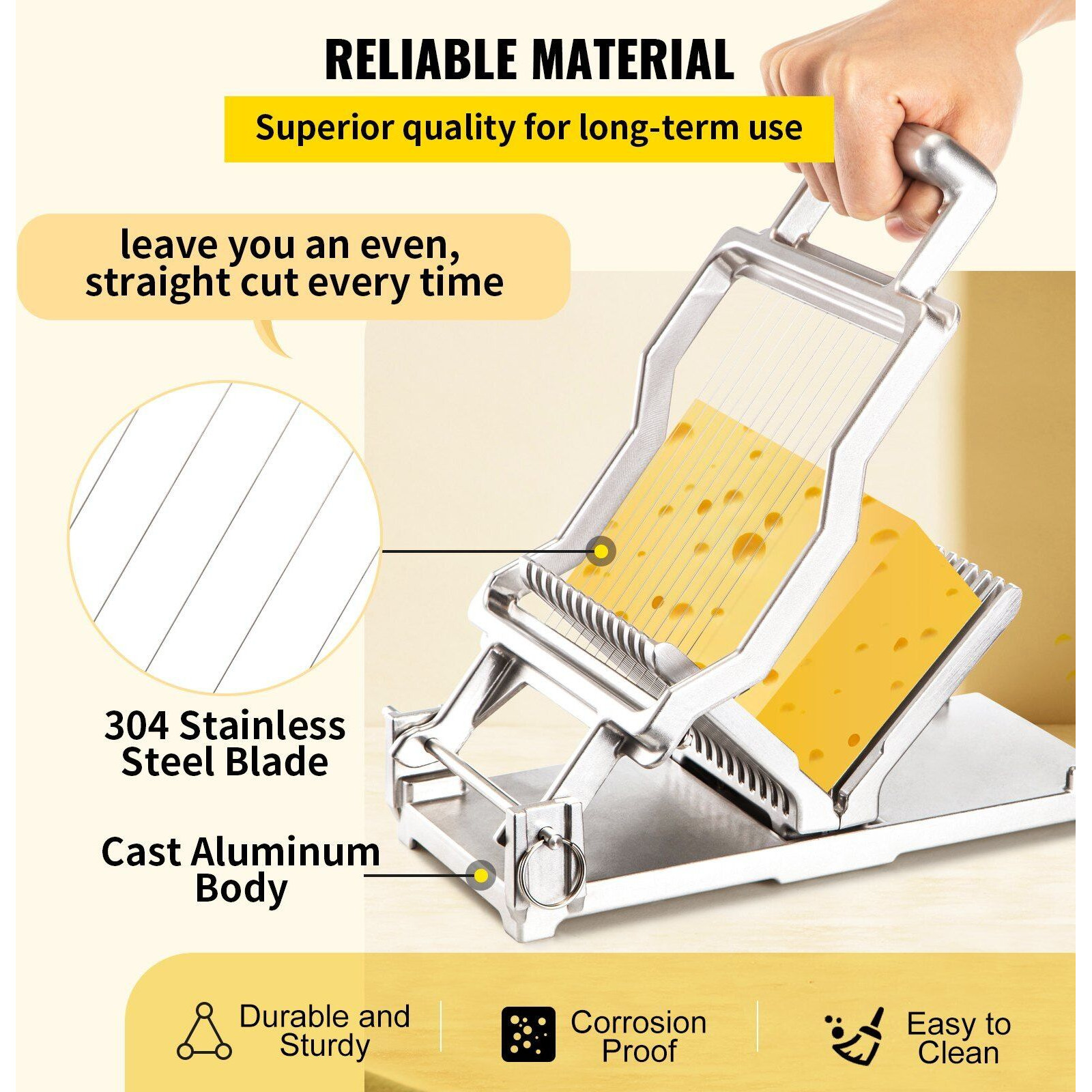 RELIABLE MATERIAL

Superior quality for long-term use

leave you an even, straight cut every time

304 Stainless Steel Blade

Cast Aluminum Body

Durable and Sturdy

Corrosion Proof

Easy to Clean